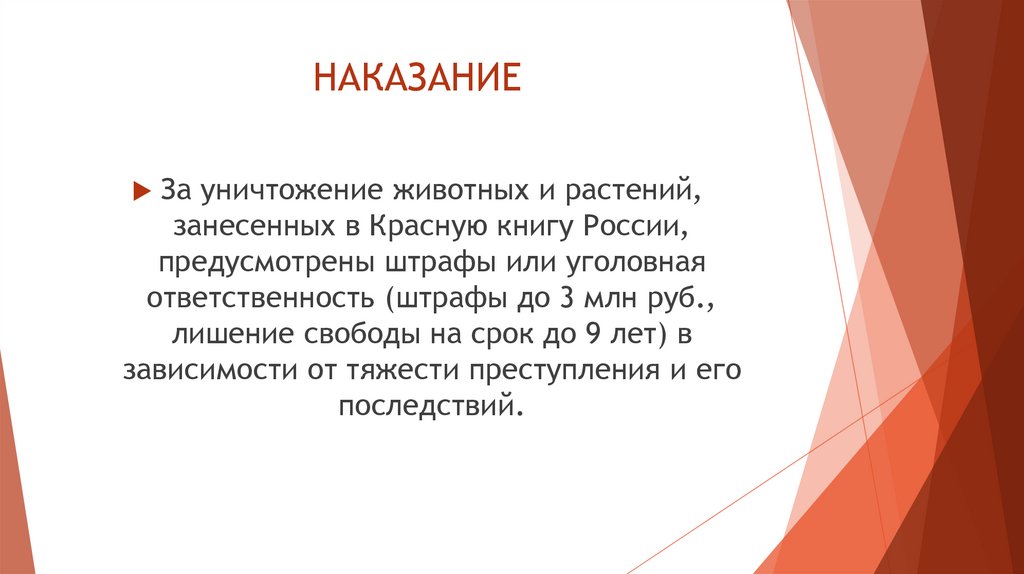 НАКАЗАНИЕ

За уничтожение животных и растений, занесенных в Красную книгу России, предусмотрены штрафы или уголовная ответственность (штрафы до 3 млн руб., лишение свободы на срок до 9 лет) в зависимости от тяжести преступления и его последствий.